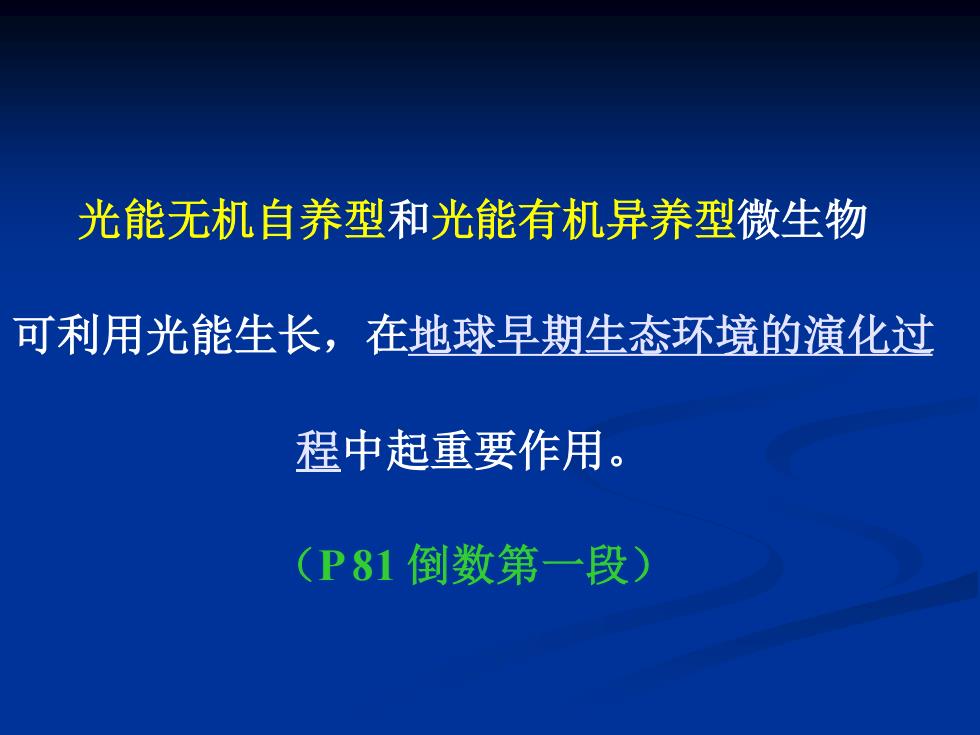 光能无机自养型和光能有机异养型微生物可利用光能生长，在地球早期生态环境的演化过程中起重要作用。

（P 81 倒数第一段）